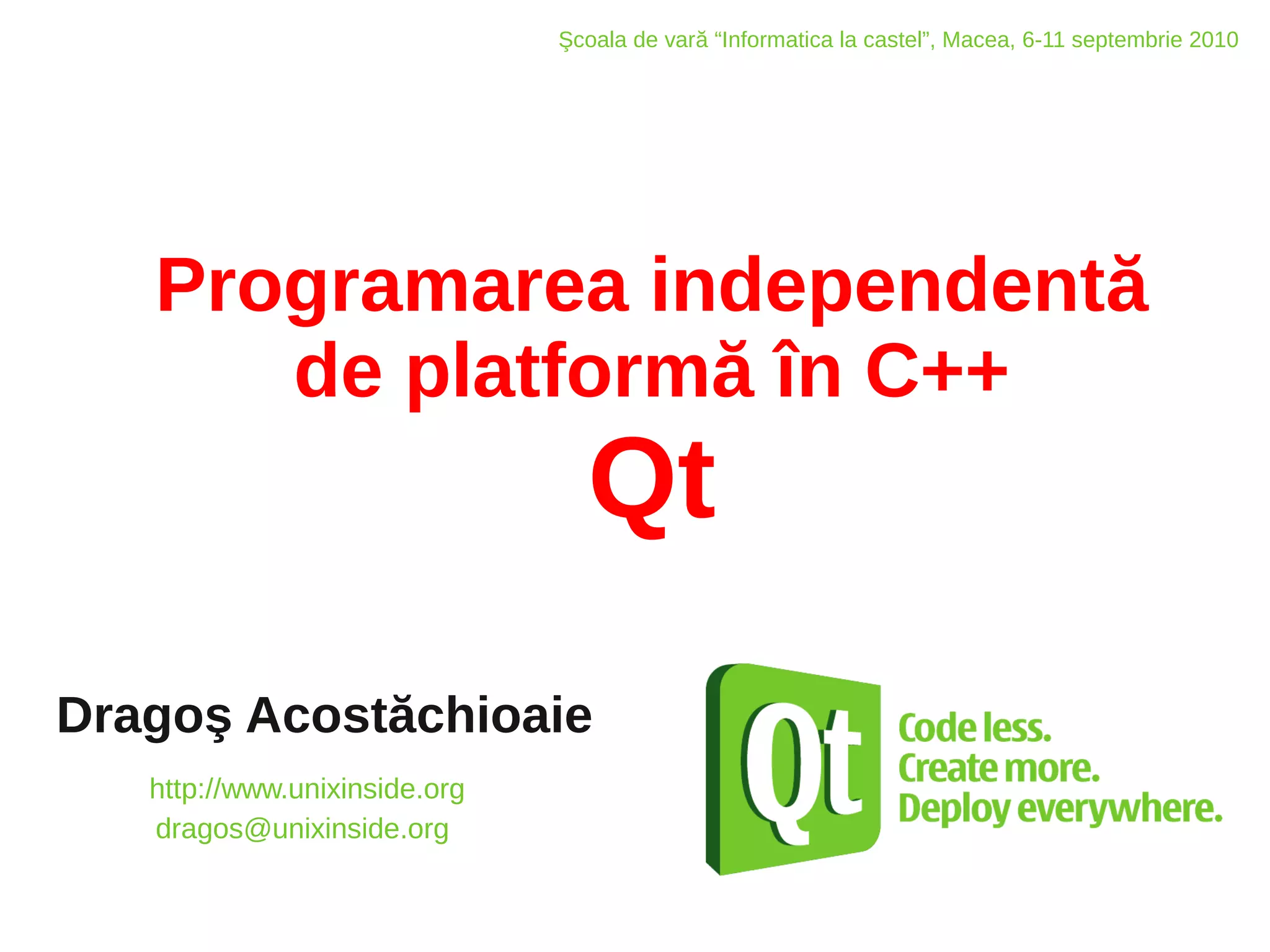 Şcoala de vară “Informatica la castel”, Macea, 6-11 septembrie 2010

Programarea independentă de platformă în C++
Qt

Dragoş Acostăchioaie

http://www.unixinside.org
dragos@unixinside.org

Qt

Code less.
Create more.
Deploy everywhere.